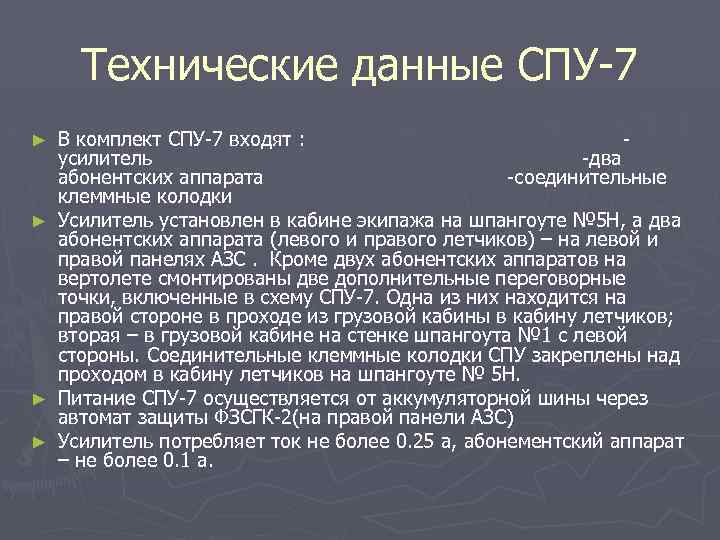 Технические данные СПУ-7

► В комплект СПУ-7 входят : - усилитель -два абонентских аппарата -соединительные клеммные колодки

► Усилитель установлен в кабине экипажа на шпангоуте №5Н, а два абонентских аппарата (левого и правого летчиков) – на левой и правой панелях АЗС . Кроме двух абонентских аппаратов на вертолете смонтированы две дополнительные переговорные точки, включенные в схему СПУ-7. Одна из них находится на правой стороне в проходе из грузовой кабины в кабину летчиков; вторая – в грузовой кабине на стенке шпангоута №1 с левой стороны. Соединительные клеммные колодки СПУ закреплены над проходом в кабину летчиков на шпангоуте № 5Н.

► Питание СПУ-7 осуществляется от аккумуляторной шины через автомат защиты ФЗСГК-2(на правой панели АЗС)

► Усилитель потребляет ток не более 0.25 а, абонементский аппарат – не более 0.1 а.